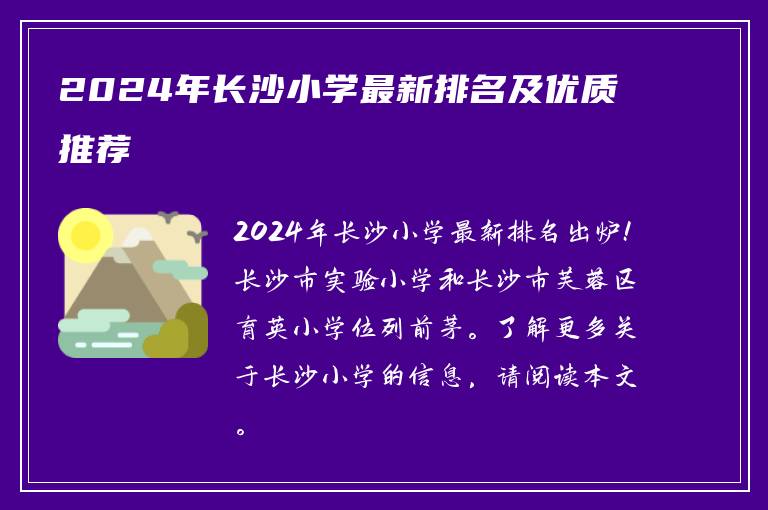 2024年长沙小学最新排名及优质推荐

2024年长沙小学最新排名出炉！长沙市实验小学和长沙市芙蓉区育英小学位列前茅。了解更多关于长沙小学的信息，请阅读本文。